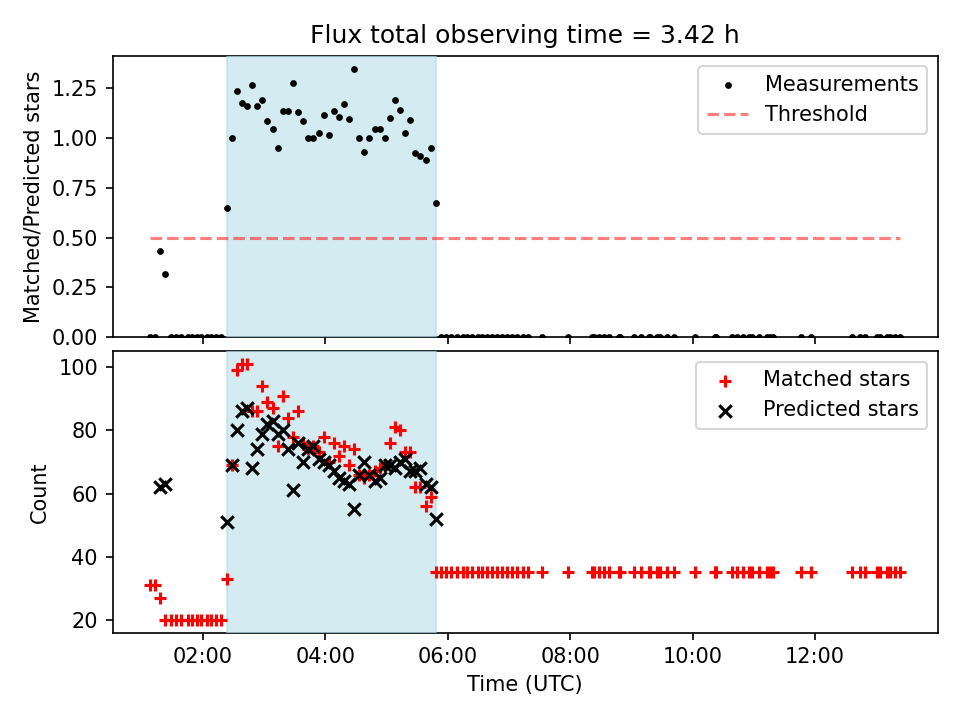 Flux total observing time = 3.42 h

Matched/Predicted stars

1.25
1.00
0.75
0.50
0.25
0.00

Measurements
Threshold

Count

100
80
60
40
20

Matched stars
Predicted stars

02:00
04:00
06:00
08:00
10:00
12:00

Time (UTC)